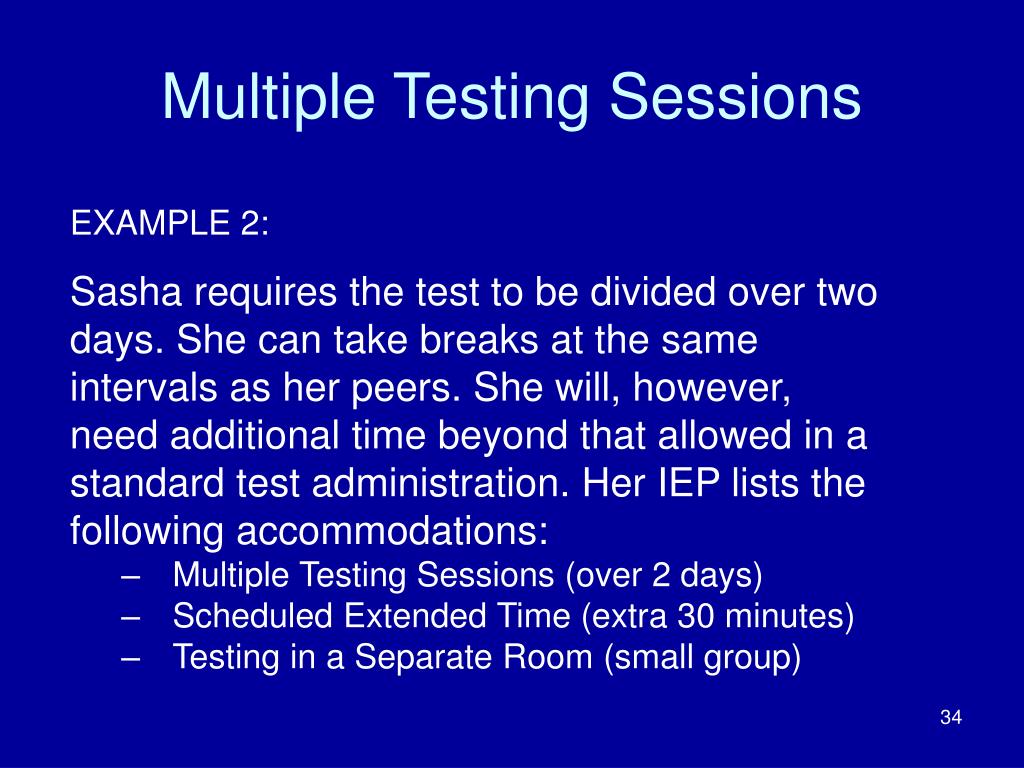 Multiple Testing Sessions

EXAMPLE 2:

Sasha requires the test to be divided over two days. She can take breaks at the same intervals as her peers. She will, however, need additional time beyond that allowed in a standard test administration. Her IEP lists the following accommodations:
– Multiple Testing Sessions (over 2 days)
– Scheduled Extended Time (extra 30 minutes)
– Testing in a Separate Room (small group)

34